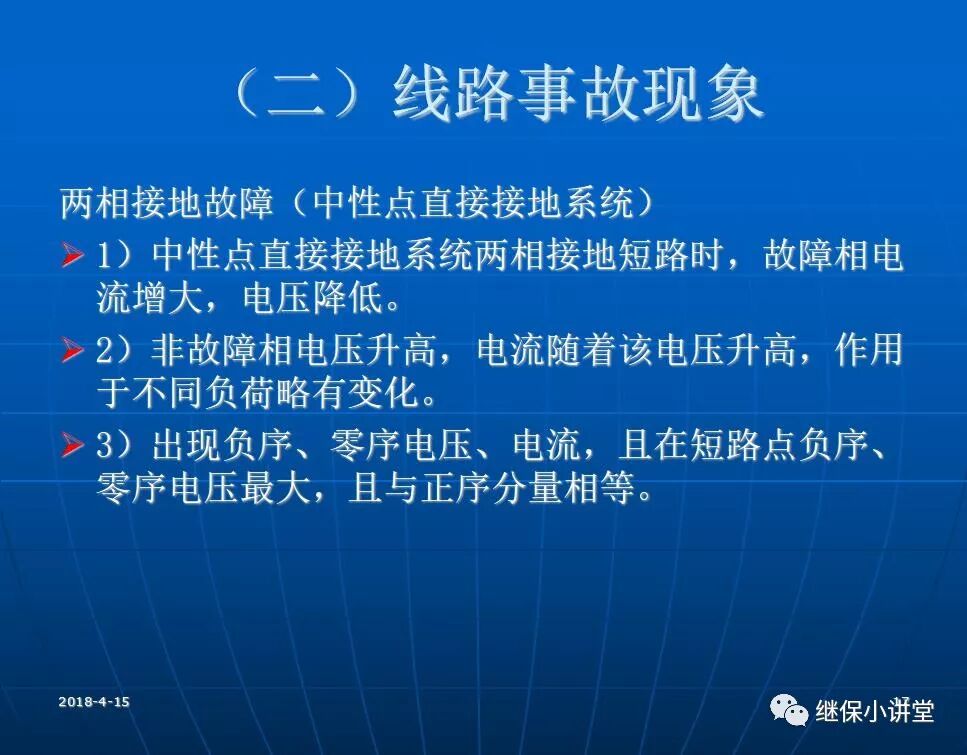 （二）线路事故现象

两相接地故障（中性点直接接地系统）

1）中性点直接接地系统两相接地短路时，故障相电流增大，电压降低。

2）非故障相电压升高，电流随着该电压升高，作用于不同负荷略有变化。

3）出现负序、零序电压、电流，且在短路点负序、零序电压最大，且与正序分量相等。

2018-4-15

继保小讲堂